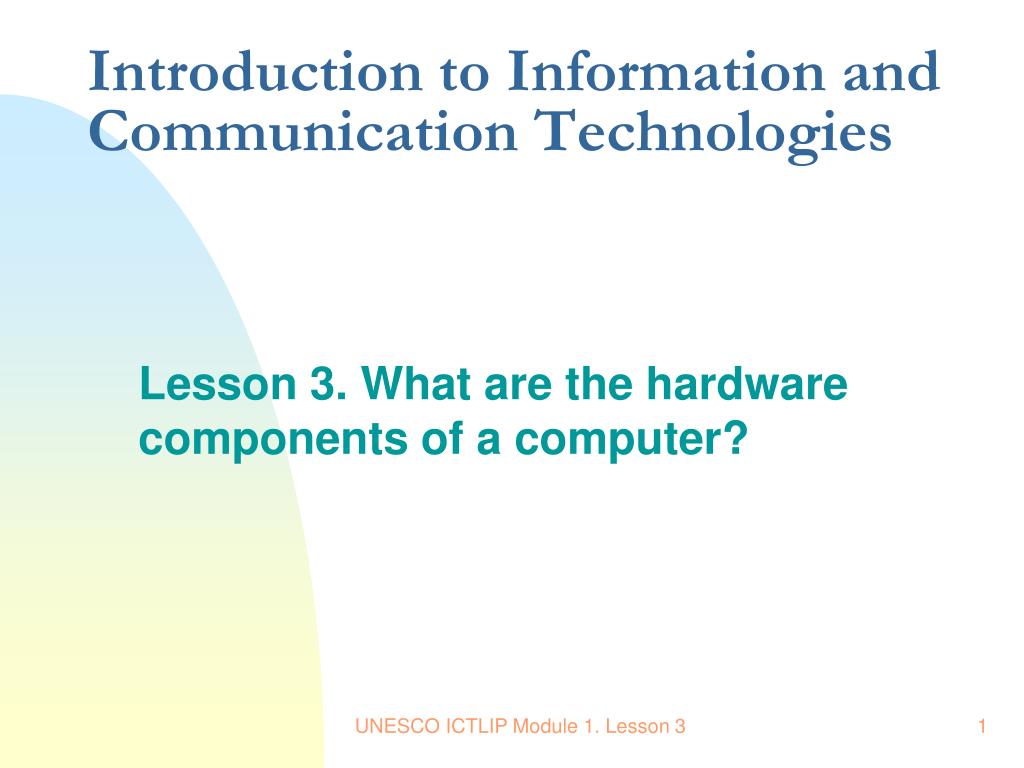 Introduction to Information and Communication Technologies

Lesson 3. What are the hardware components of a computer?

UNESCO ICTLIP Module 1. Lesson 3

1